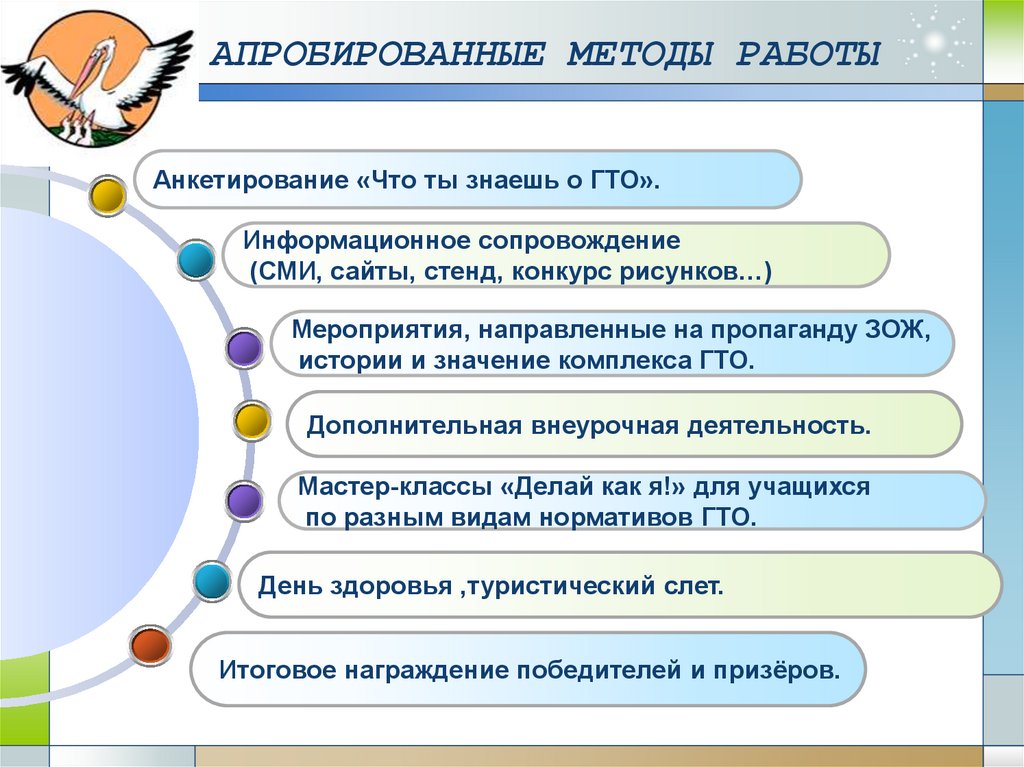 АПРОБИРОВАННЫЕ МЕТОДЫ РАБОТЫ

Анкетирование «Что ты знаешь о ГТО».

Информационное сопровождение (СМИ, сайты, стенд, конкурс рисунков…)

Мероприятия, направленные на пропаганду ЗОЖ, истории и значение комплекса ГТО.

Дополнительная внеурочная деятельность.

Мастер-классы «Делай как я!» для учащихся по разным видам нормативов ГТО.

День здоровья ,туристический слет.

Итоговое награждение победителей и призёров.